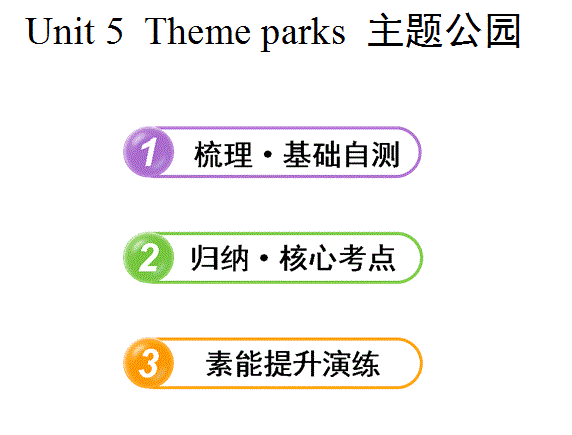 Unit 5 Theme parks 主题公园

1 梳理·基础自测

2 归纳·核心考点

3 素能提升演练